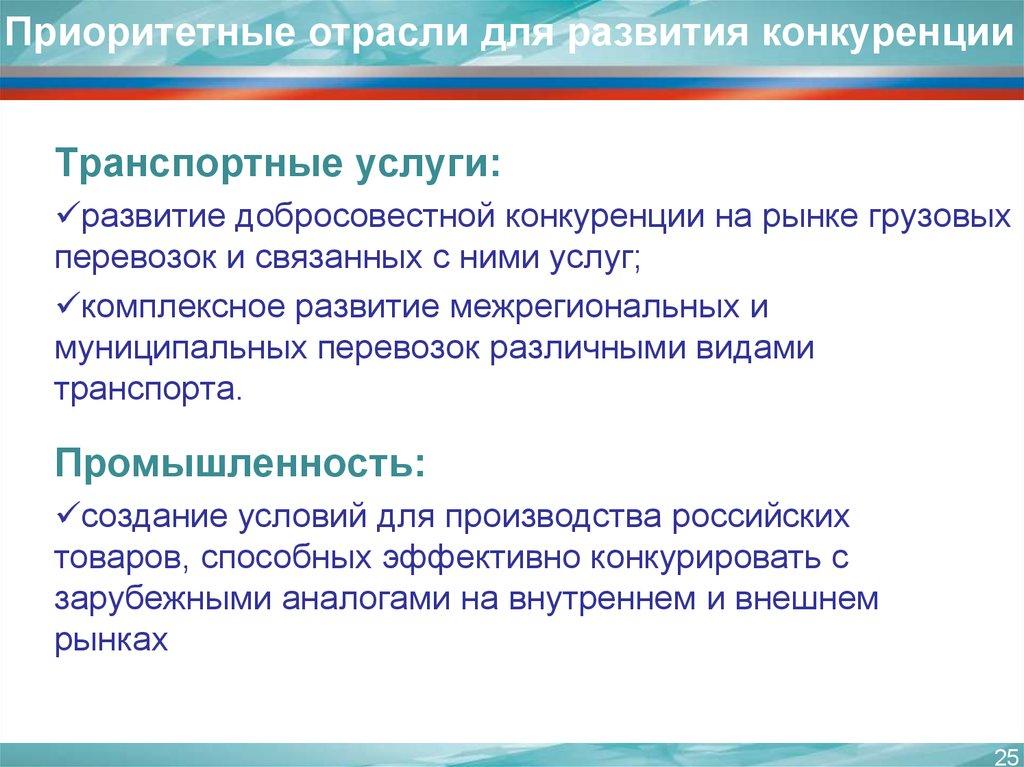 Приоритетные отрасли для развития конкуренции

Транспортные услуги:

✓развитие добросовестной конкуренции на рынке грузовых перевозок и связанных с ними услуг;

✓комплексное развитие межрегиональных и муниципальных перевозок различными видами транспорта.

Промышленность:

✓создание условий для производства российских товаров, способных эффективно конкурировать с зарубежными аналогами на внутреннем и внешнем рынках

25